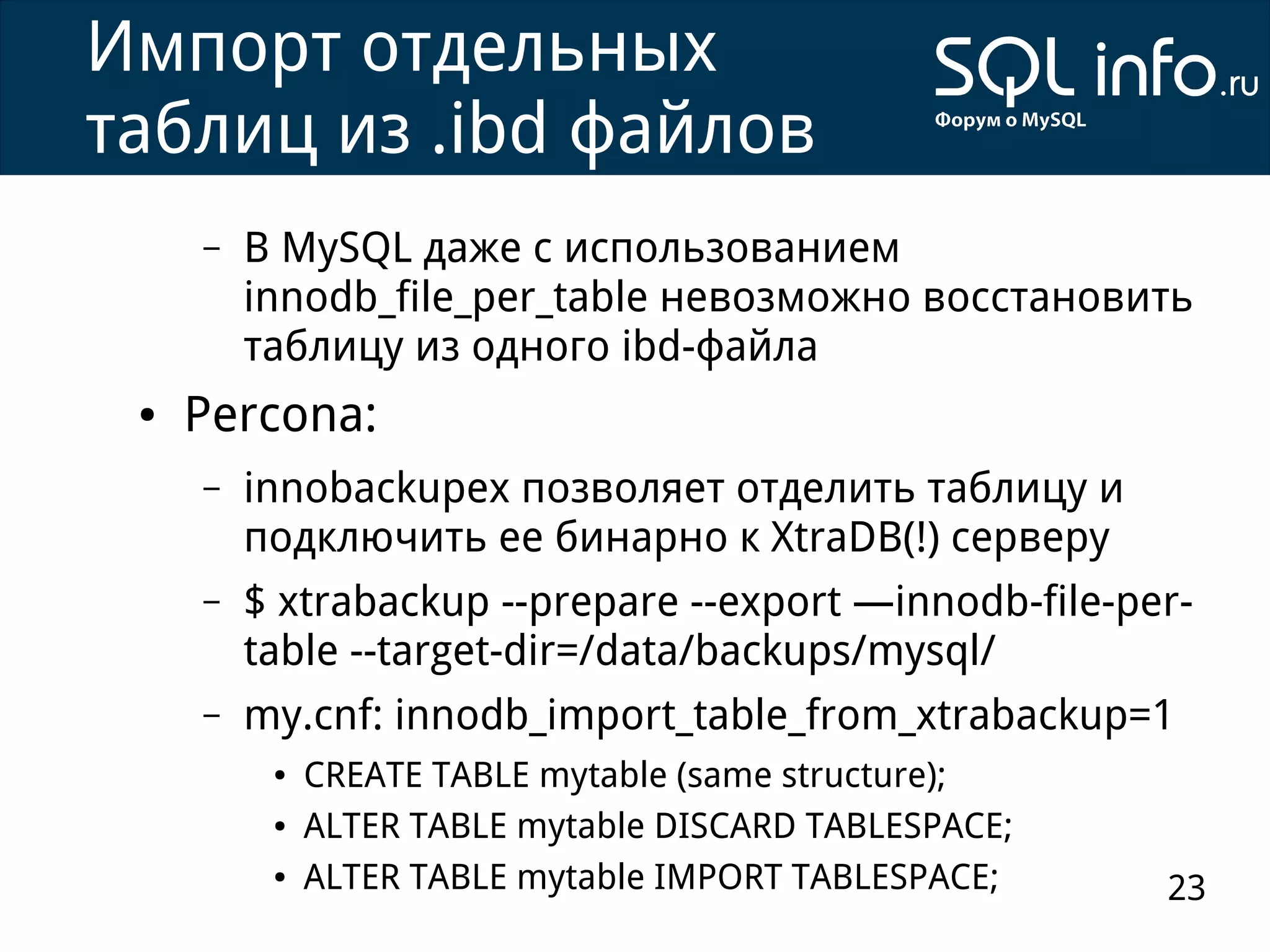 Импорт отдельных таблиц из .ibd файлов

SQL info.ru
Форум о MySQL

– В MySQL даже с использованием innodb_file_per_table невозможно восстановить таблицу из одного ibd-файла

• Percona:

– innobackupex позволяет отделить таблицу и подключить ее бинарно к XtraDB(!) серверу

– $ xtrabackup --prepare --export —innodb-file-per-table --target-dir=/data/backups/mysql/

– my.cnf: innodb_import_table_from_xtrabackup=1

• CREATE TABLE mytable (same structure);

• ALTER TABLE mytable DISCARD TABLESPACE;

• ALTER TABLE mytable IMPORT TABLESPACE;

23